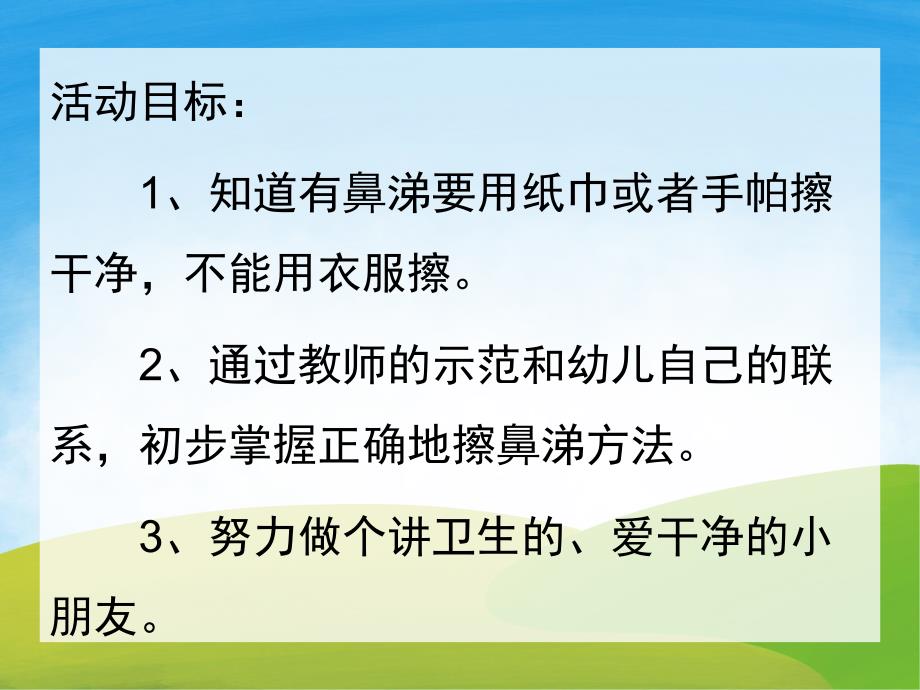 活动目标：

1、知道有鼻涕要用纸巾或者手帕擦干净，不能用衣服擦。

2、通过教师的示范和幼儿自己的联系，初步掌握正确地擦鼻涕方法。

3、努力做个讲卫生的、爱干净的小朋友。